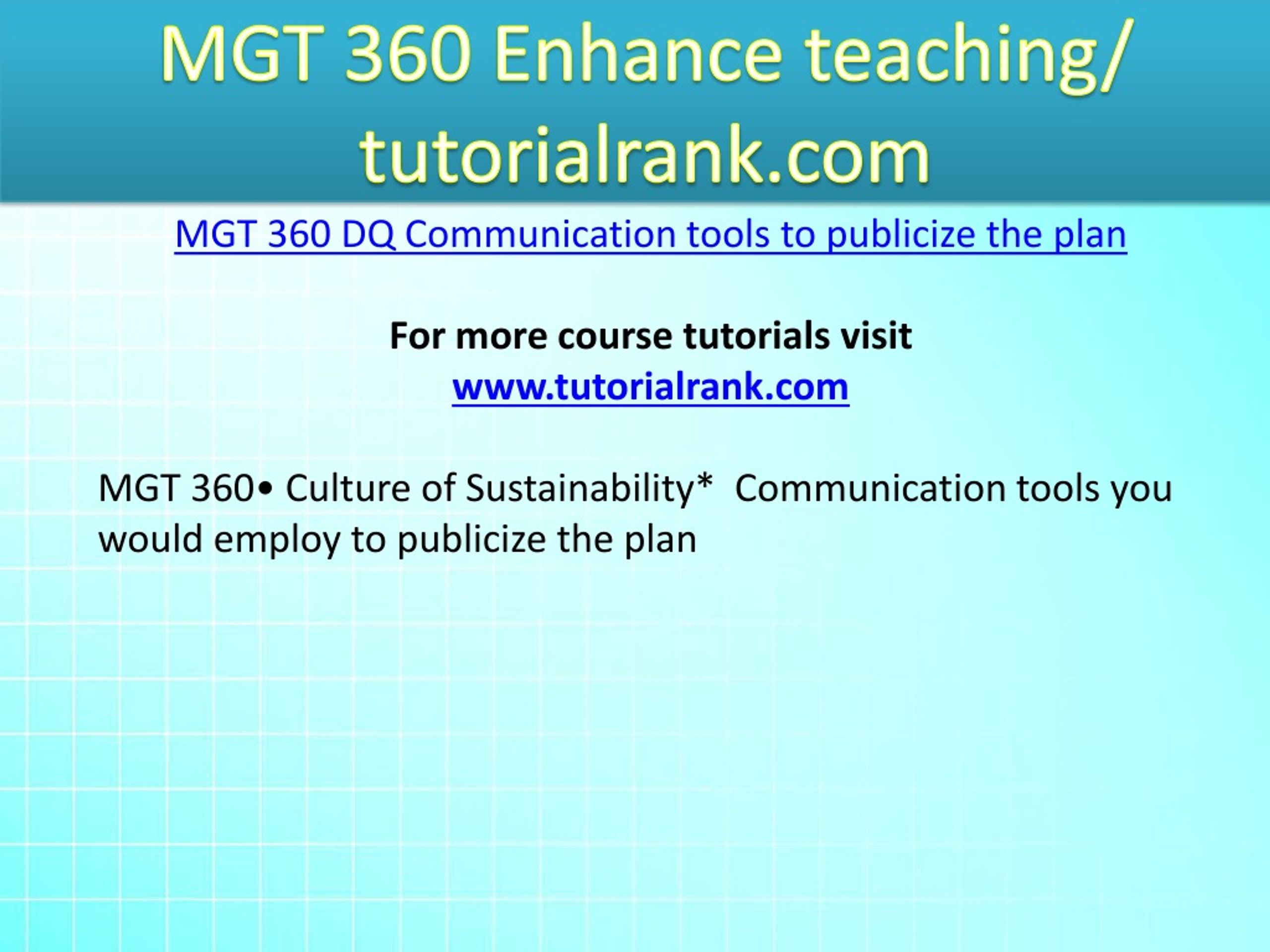 MGT 360 Enhance teaching/ tutorialrank.com

MGT 360 DQ Communication tools to publicize the plan

For more course tutorials visit
www.tutorialrank.com

MGT 360• Culture of Sustainability* Communication tools you would employ to publicize the plan